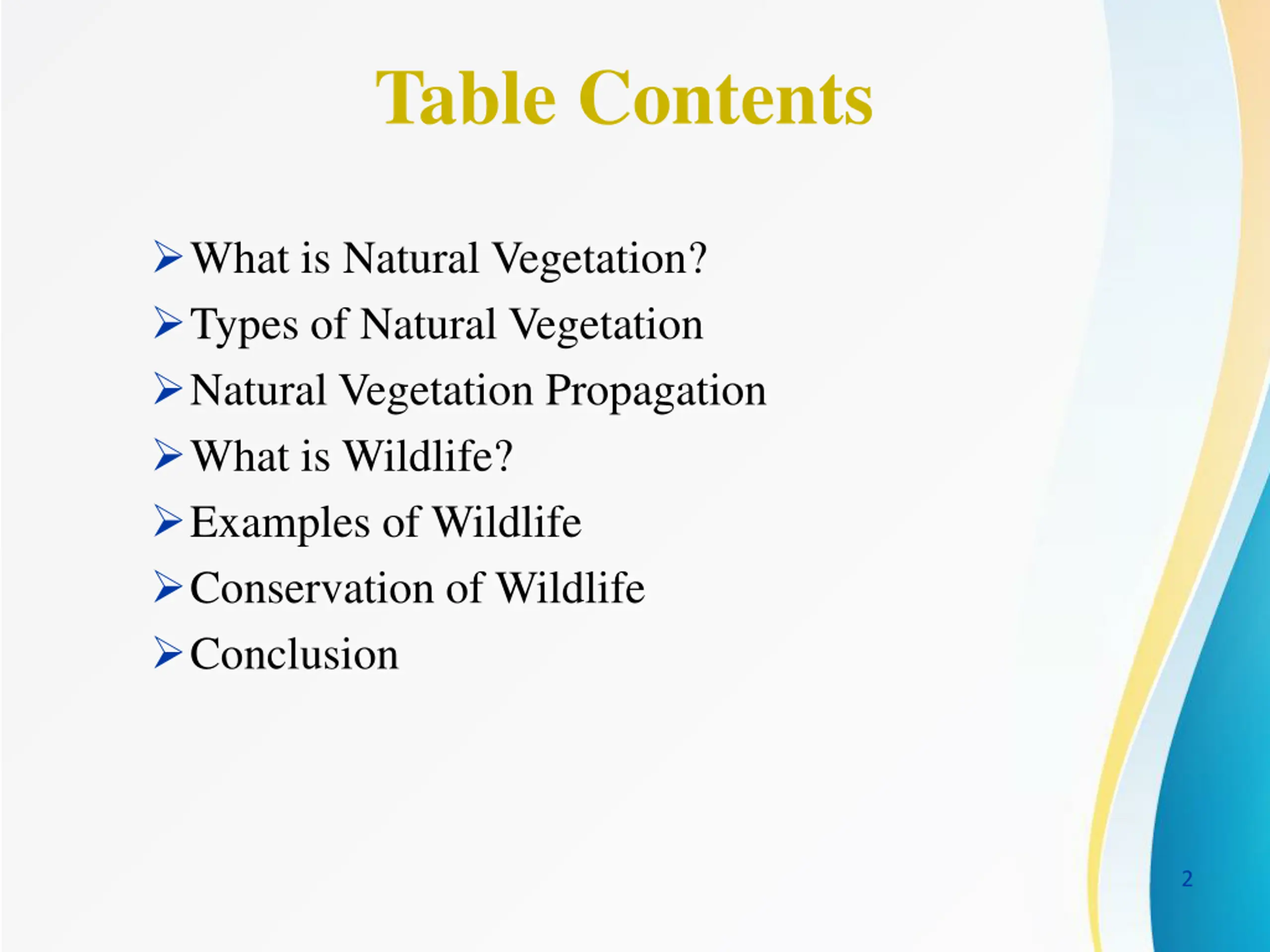 Table Contents

➢ What is Natural Vegetation?
➢ Types of Natural Vegetation
➢ Natural Vegetation Propagation
➢ What is Wildlife?
➢ Examples of Wildlife
➢ Conservation of Wildlife
➢ Conclusion

2